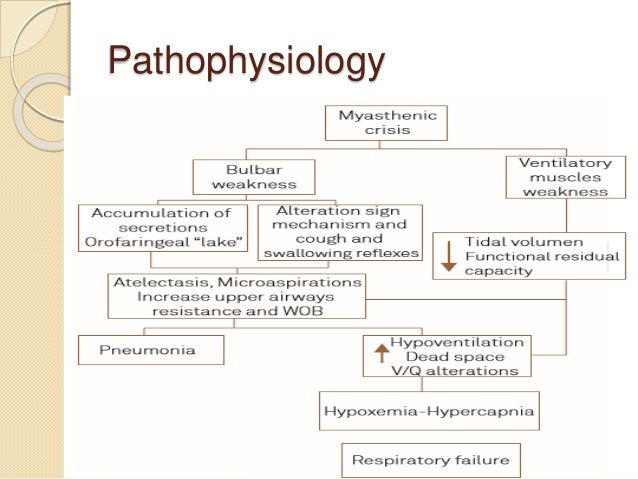 Pathophysiology

Myasthenic crisis

Bulbar weakness

Ventilatory muscles weakness

Accumulation of secretions Orofaringeal "lake"

Alteration sign mechanism and cough and swallowing reflexes

↓ Tidal volumen Functional residual capacity

Atelectasis, Microaspirations Increase upper airways resistance and WOB

Pneumonia

↑ Hypoventilation Dead space V/Q alterations

Hypoxemia-Hypercapnia

Respiratory failure